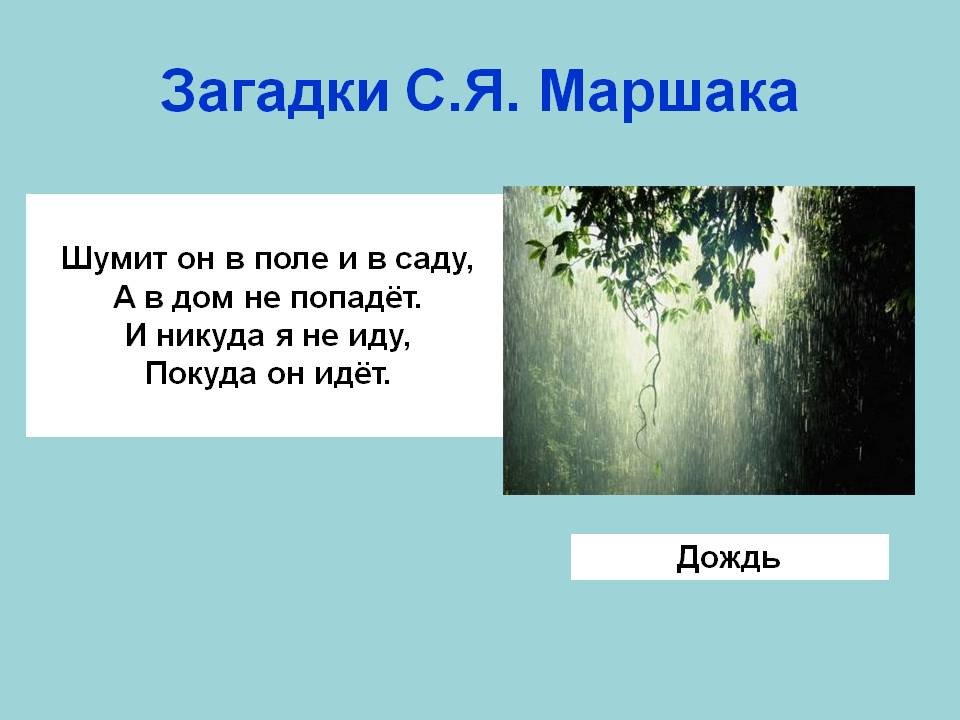 Загадки С.Я. Маршака

Шумит он в поле и в саду,
А в дом не попадёт.
И никуда я не иду,
Покуда он идёт.

Дождь